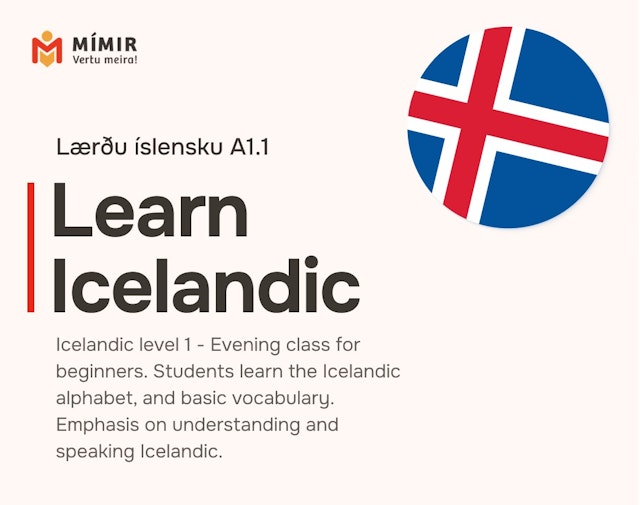 MÍMIR
Vertu meira!

Lærðu íslensku A1.1

Learn Icelandic

Icelandic level 1 - Evening class for beginners. Students learn the Icelandic alphabet, and basic vocabulary. Emphasis on understanding and speaking Icelandic.